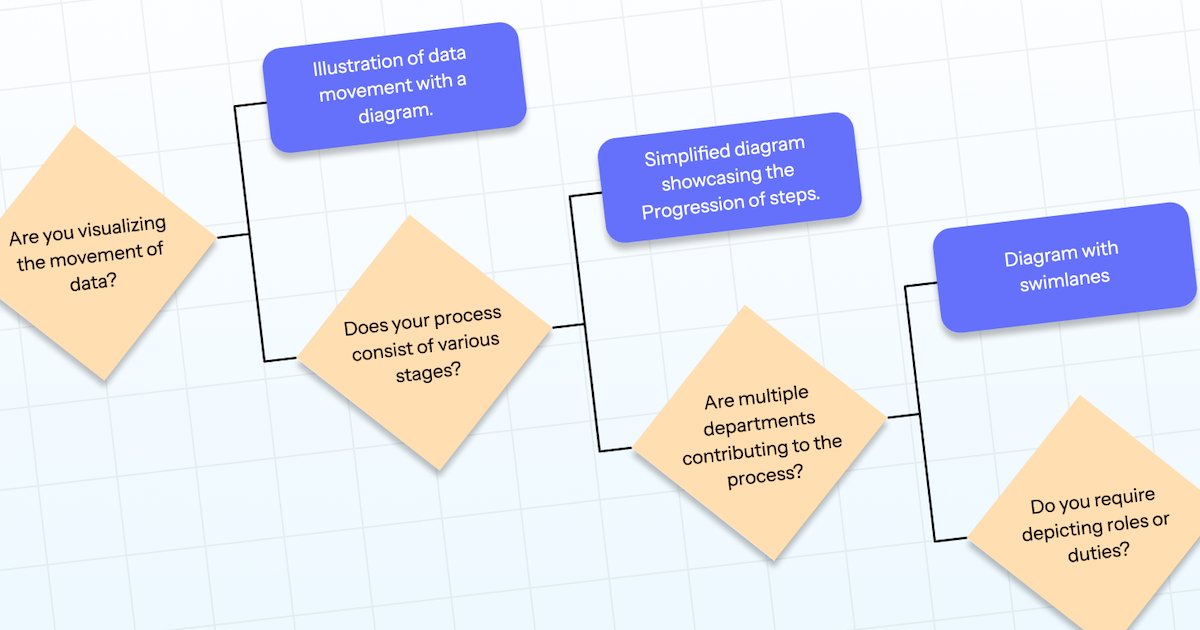 Are you visualizing the movement of data?

Illustration of data movement with a diagram.

Does your process consist of various stages?

Simplified diagram showcasing the Progression of steps.

Are multiple departments contributing to the process?

Diagram with swimlanes

Do you require depicting roles or duties?